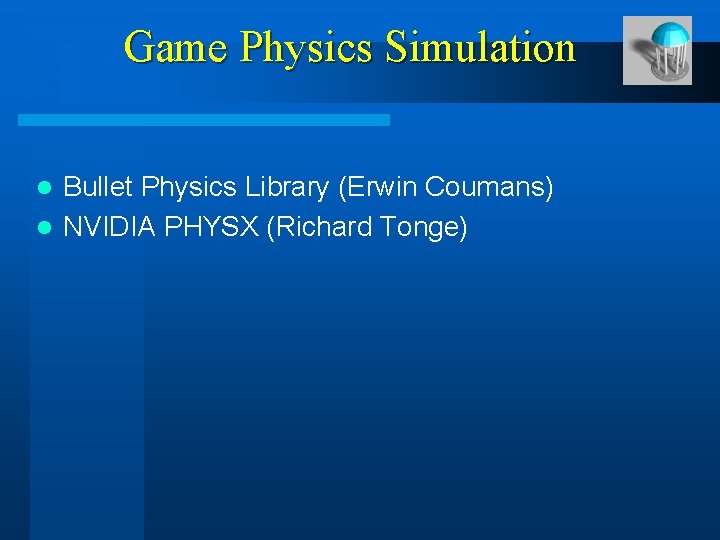 Game Physics Simulation

- Bullet Physics Library (Erwin Coumans)
- NVIDIA PHYSX (Richard Tonge)